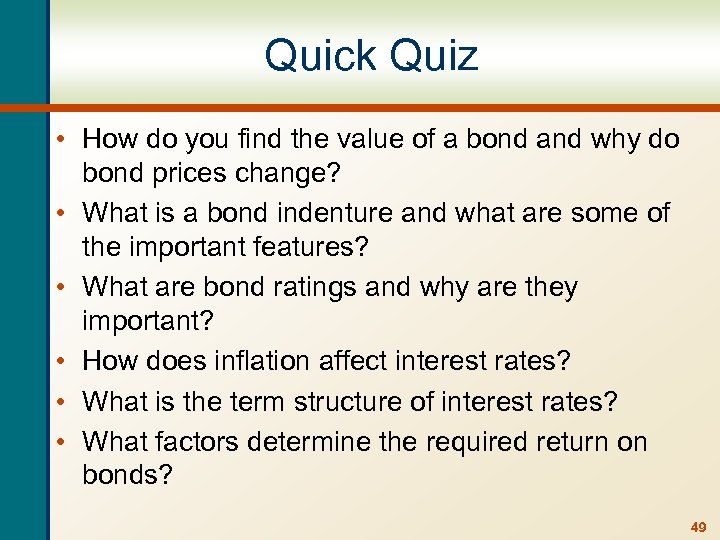 Quick Quiz

• How do you find the value of a bond and why do bond prices change?
• What is a bond indenture and what are some of the important features?
• What are bond ratings and why are they important?
• How does inflation affect interest rates?
• What is the term structure of interest rates?
• What factors determine the required return on bonds?

49